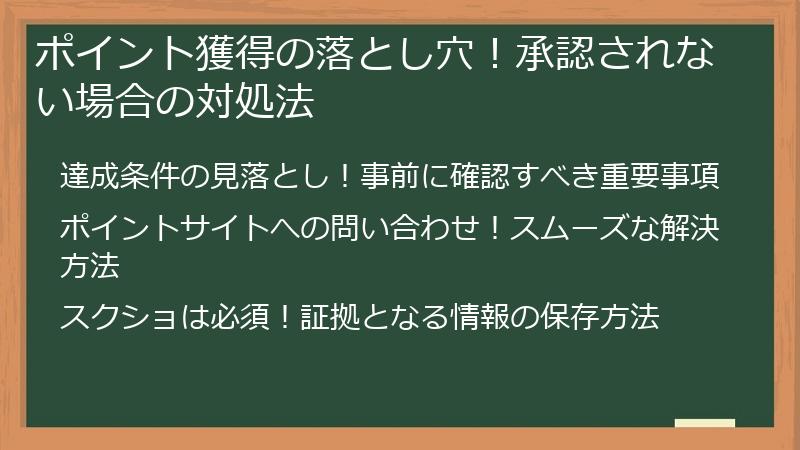 ポイント獲得の落とし穴！承認されない場合の対処法

達成条件の見落とし！事前に確認すべき重要事項

ポイントサイトへの問い合わせ！スムーズな解決方法

スクショは必須！証拠となる情報の保存方法